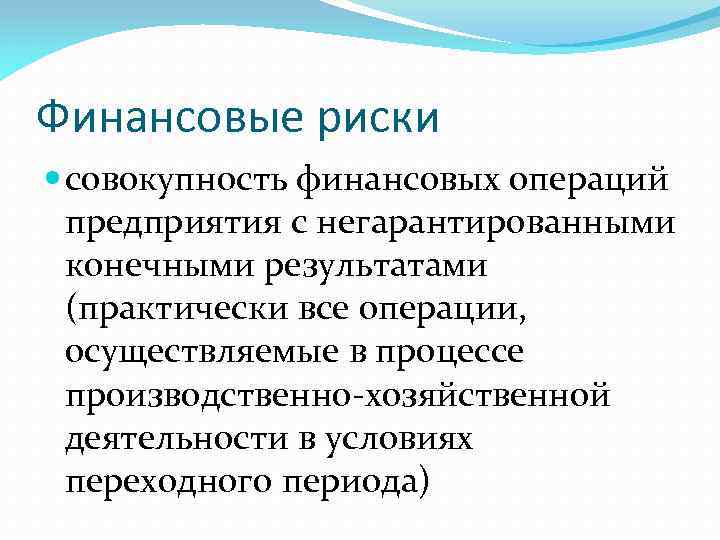 Финансовые риски

совокупность финансовых операций предприятия с негарантированными конечными результатами (практически все операции, осуществляемые в процессе производственно-хозяйственной деятельности в условиях переходного периода)